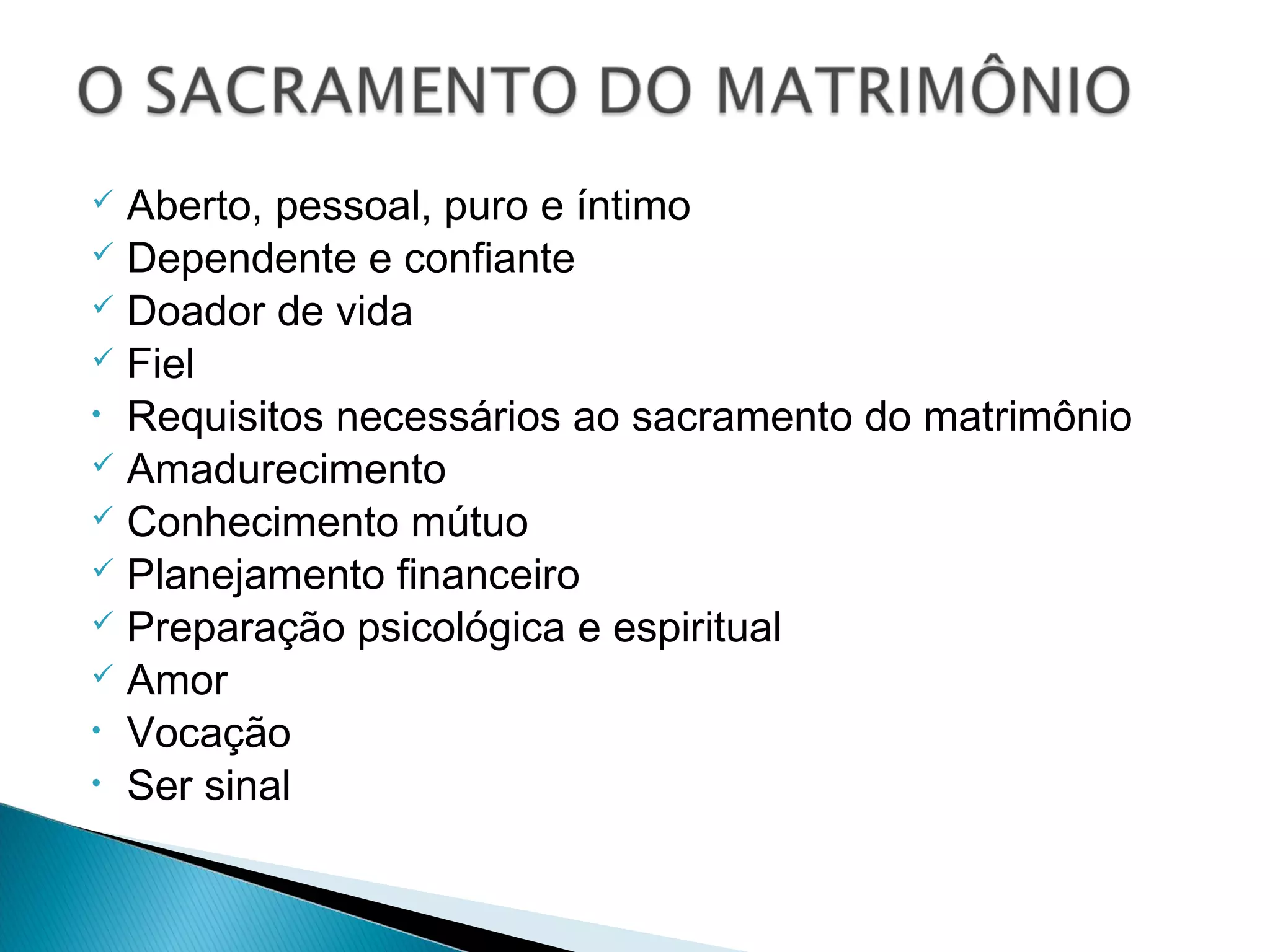 O SACRAMENTO DO MATRIMÔNIO

✓ Aberto, pessoal, puro e íntimo
✓ Dependente e confiante
✓ Doador de vida
✓ Fiel
• Requisitos necessários ao sacramento do matrimônio
✓ Amadurecimento
✓ Conhecimento mútuo
✓ Planejamento financeiro
✓ Preparação psicológica e espiritual
✓ Amor
• Vocação
• Ser sinal